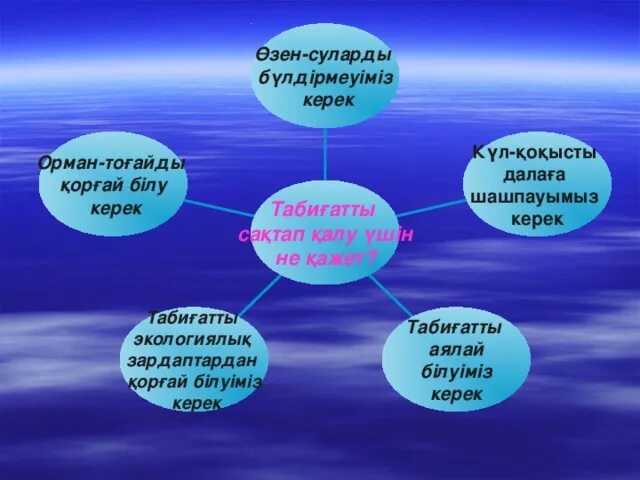 Өзен-суларды бүлдірмеуіміз керек

Орман-тоғайды қорғай білу керек

Күл-қоқысты далаға шашпауымыз керек

Табиғатты сақтап қалу үшін не қажет?

Табиғатты экологиялық зардаптардан қорғай білуіміз керек

Табиғатты аялай білуіміз керек